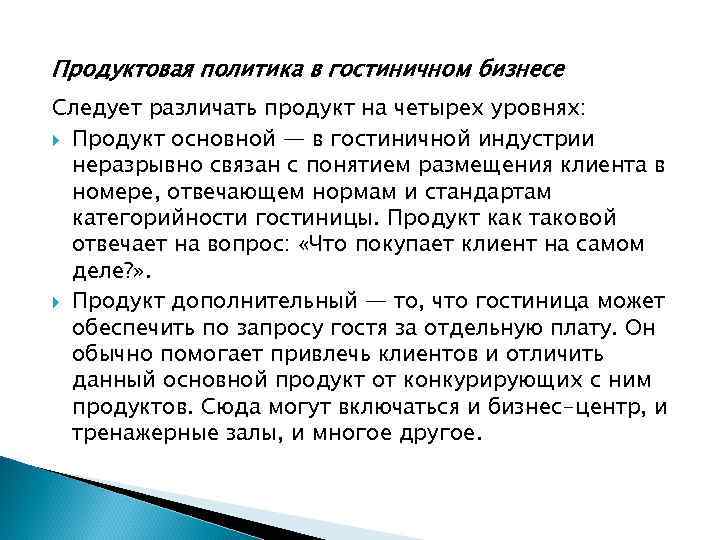 Продуктовая политика в гостиничном бизнесе

Следует различать продукт на четырех уровнях:

Продукт основной — в гостиничной индустрии неразрывно связан с понятием размещения клиента в номере, отвечающем нормам и стандартам категорийности гостиницы. Продукт как таковой отвечает на вопрос: «Что покупает клиент на самом деле?».

Продукт дополнительный — то, что гостиница может обеспечить по запросу гостя за отдельную плату. Он обычно помогает привлечь клиентов и отличить данный основной продукт от конкурирующих с ним продуктов. Сюда могут включаться и бизнес-центр, и тренажерные залы, и многое другое.